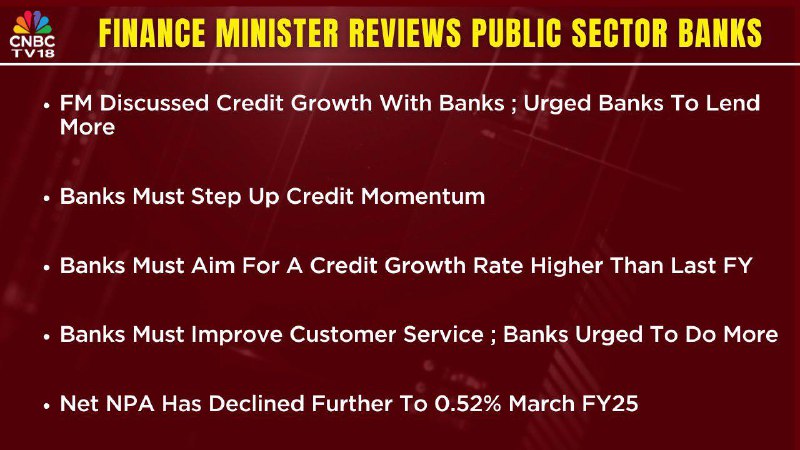 CNBC TV18

FINANCE MINISTER REVIEWS PUBLIC SECTOR BANKS

• FM Discussed Credit Growth With Banks ; Urged Banks To Lend More

• Banks Must Step Up Credit Momentum

• Banks Must Aim For A Credit Growth Rate Higher Than Last FY

• Banks Must Improve Customer Service ; Banks Urged To Do More

• Net NPA Has Declined Further To 0.52% March FY25